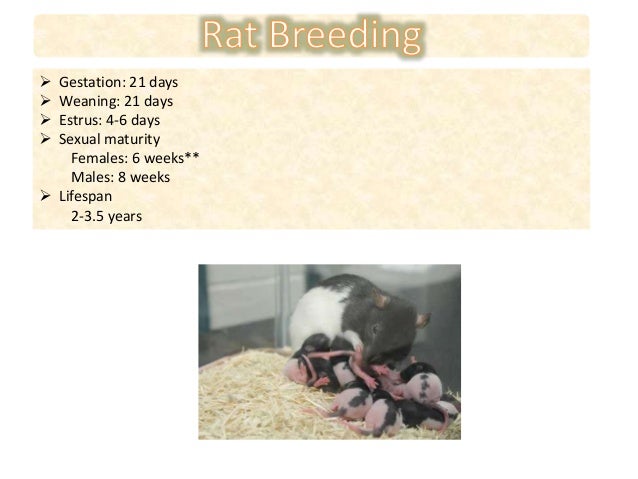 Rat Breeding

➢ Gestation: 21 days
➢ Weaning: 21 days
➢ Estrus: 4-6 days
➢ Sexual maturity
Females: 6 weeks**
Males: 8 weeks
➢ Lifespan
2-3.5 years